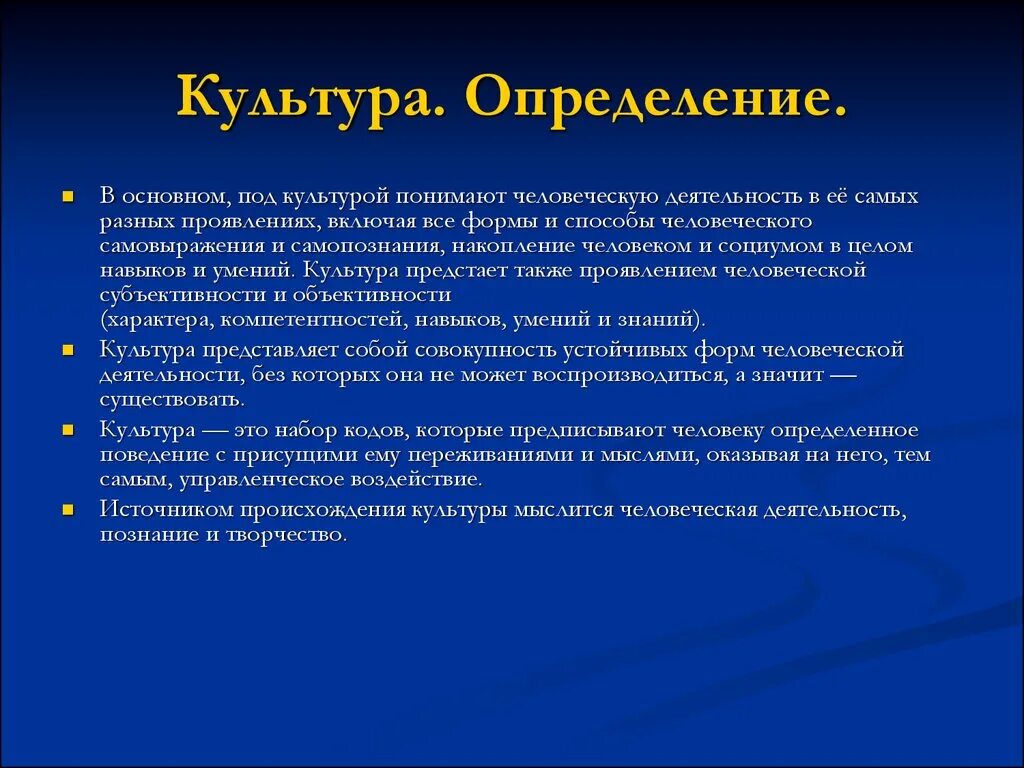 Культура. Определение.

- В основном, под культурой понимают человеческую деятельность в её самых разных проявлениях, включая все формы и способы человеческого самовыражения и самопознания, накопление человеком и социумом в целом навыков и умений. Культура предстает также проявлением человеческой субъективности и объективности (характера, компетентностей, навыков, умений и знаний).
- Культура представляет собой совокупность устойчивых форм человеческой деятельности, без которых она не может воспроизводиться, а значит — существовать.
- Культура — это набор кодов, которые предписывают человеку определенное поведение с присущими ему переживаниями и мыслями, оказывая на него, тем самым, управленческое воздействие.
- Источником происхождения культуры мыслится человеческая деятельность, познание и творчество.